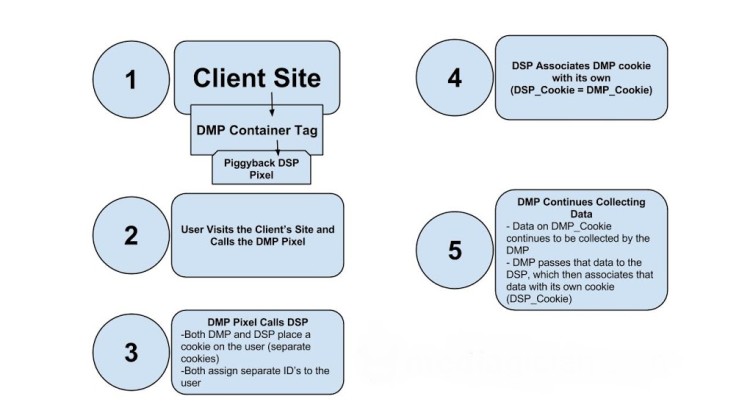 1

Client Site

DMP Container Tag

Piggyback DSP Pixel

2

User Visits the Client's Site and Calls the DMP Pixel

3

DMP Pixel Calls DSP
-Both DMP and DSP place a cookie on the user (separate cookies)
-Both assign separate ID's to the user

4

DSP Associates DMP cookie with its own (DSP_Cookie = DMP_Cookie)

5

DMP Continues Collecting Data
- Data on DMP_Cookie continues to be collected by the DMP
- DMP passes that data to the DSP, which then associates that data with its own cookie (DSP_Cookie)